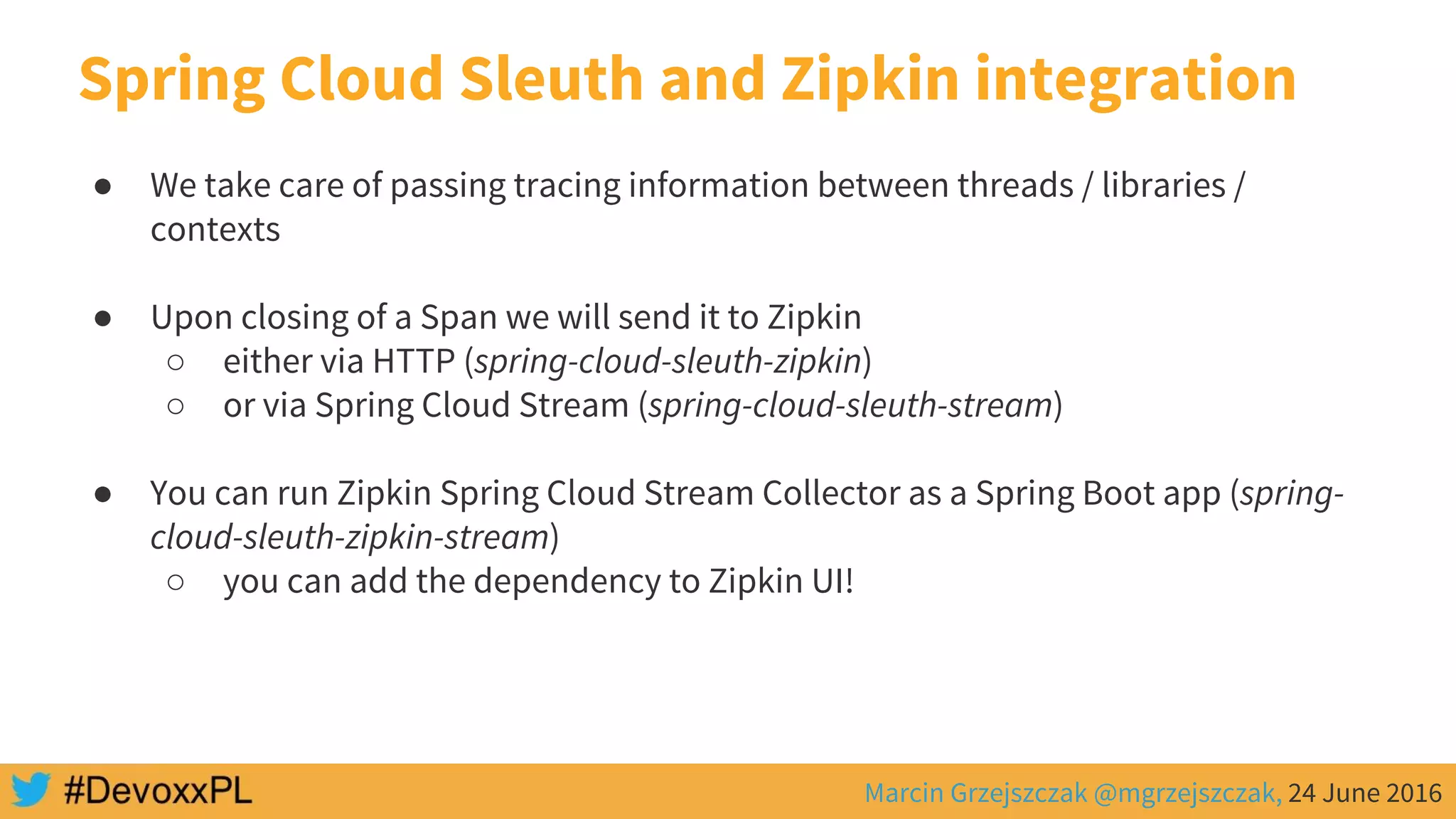 Spring Cloud Sleuth and Zipkin integration

● We take care of passing tracing information between threads / libraries / contexts

● Upon closing of a Span we will send it to Zipkin
○ either via HTTP (spring-cloud-sleuth-zipkin)
○ or via Spring Cloud Stream (spring-cloud-sleuth-stream)

● You can run Zipkin Spring Cloud Stream Collector as a Spring Boot app (spring-cloud-sleuth-zipkin-stream)
○ you can add the dependency to Zipkin UI!

#DevoxxPL

Marcin Grzejszczak @mgrzejszczak, 24 June 2016